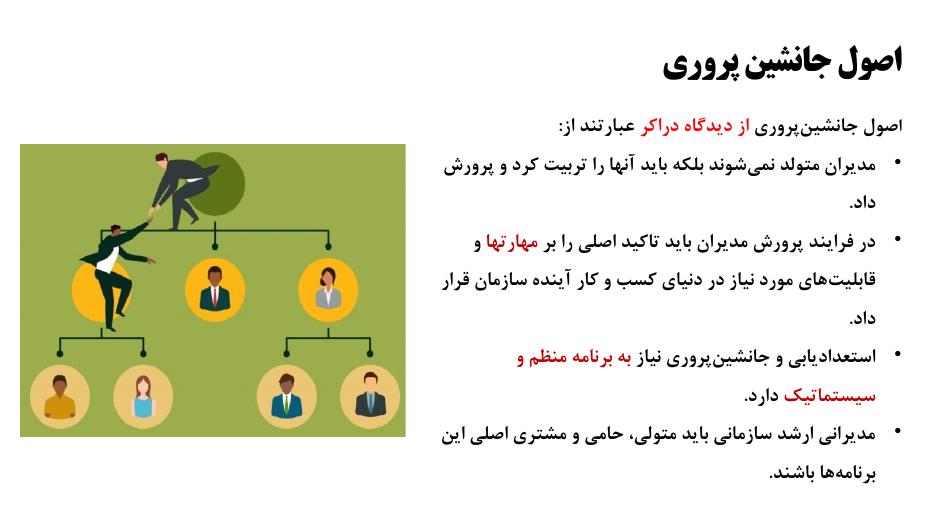 اصول جانشین پروری

اصول جانشین‌پروری از دیدگاه دراکر عبارتند از:

• مدیران متولد نمی‌شوند بلکه باید آنها را تربیت کرد و پرورش داد.

• در فرایند پرورش مدیران باید تاکید اصلی را بر مهارتها و قابلیت‌های مورد نیاز در دنیای کسب و کار آینده سازمان قرار داد.

• استعدادیابی و جانشین‌پروری نیاز به برنامه منظم و سیستماتیک دارد.

• مدیرانی ارشد سازمانی باید متولی، حامی و مشتری اصلی این برنامه‌ها باشند.